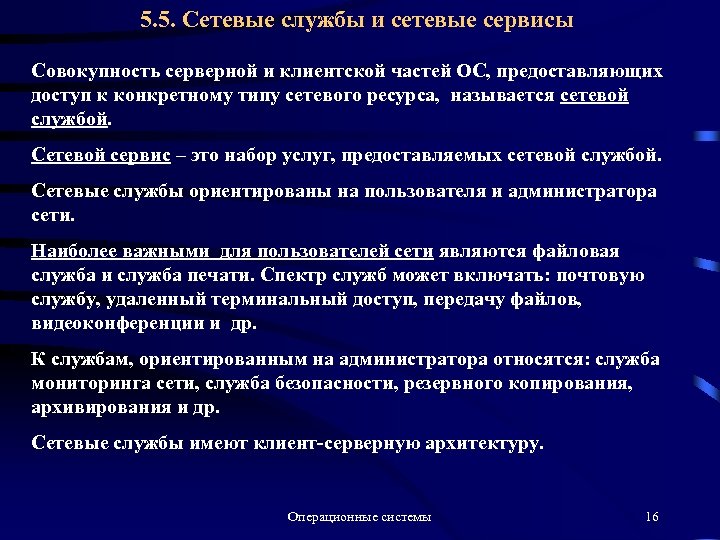 5.5. Сетевые службы и сетевые сервисы

Совокупность серверной и клиентской частей ОС, предоставляющих доступ к конкретному типу сетевого ресурса, называется сетевой службой.

Сетевой сервис – это набор услуг, предоставляемых сетевой службой.

Сетевые службы ориентированы на пользователя и администратора сети.

Наиболее важными для пользователей сети являются файловая служба и служба печати. Спектр служб может включать: почтовую службу, удаленный терминальный доступ, передачу файлов, видеоконференции и др.

К службам, ориентированным на администратора относятся: служба мониторинга сети, служба безопасности, резервного копирования, архивирования и др.

Сетевые службы имеют клиент-серверную архитектуру.

Операционные системы

16